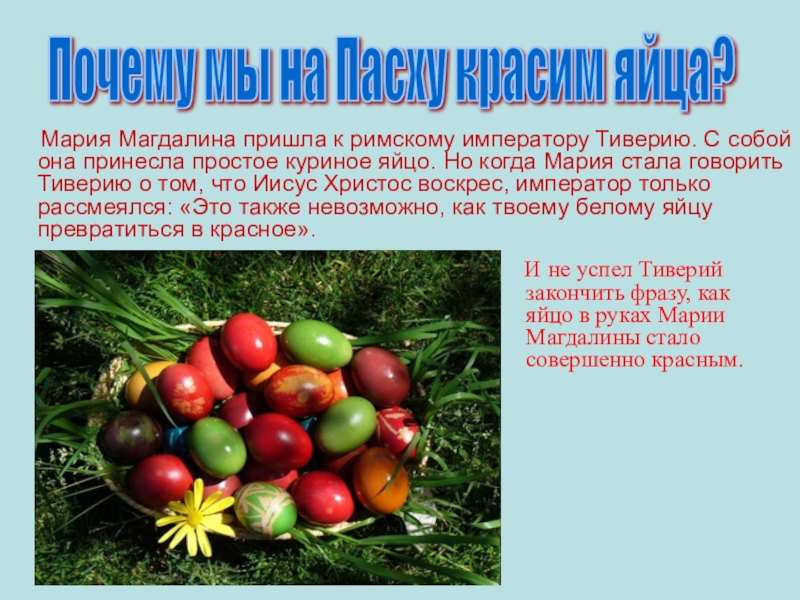 Почему мы на Пасху красим яйца?

Мария Магдалина пришла к римскому императору Тиверию. С собой она принесла простое куриное яйцо. Но когда Мария стала говорить Тиверию о том, что Иисус Христос воскрес, император только рассмеялся: «Это также невозможно, как твоему белому яйцу превратиться в красное».

И не успел Тиверий закончить фразу, как яйцо в руках Марии Магдалины стало совершенно красным.